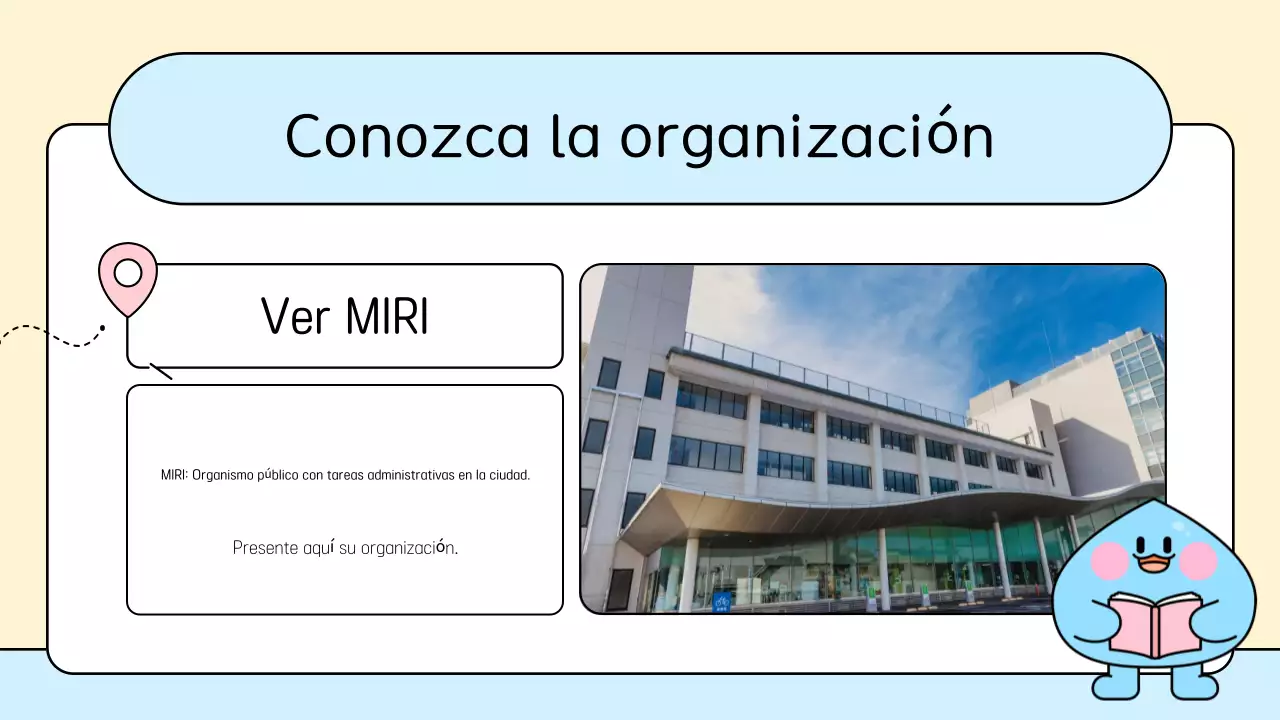 Conozca la organización

Ver MIRI

MIRI: Organismo público con tareas administrativas en la ciudad.

Presente aquí su organización.